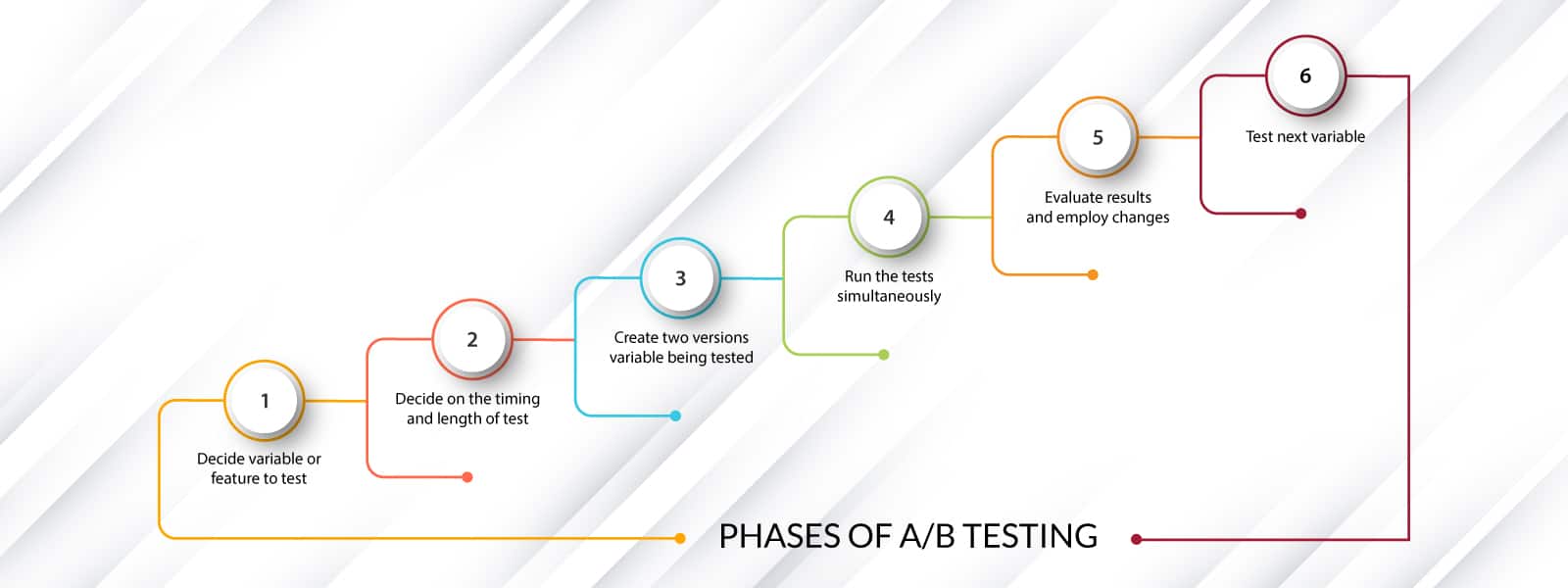 1
Decide variable or feature to test

2
Decide on the timing and length of test

3
Create two versions variable being tested

4
Run the tests simultaneously

5
Evaluate results and employ changes

6
Test next variable

PHASES OF A/B TESTING